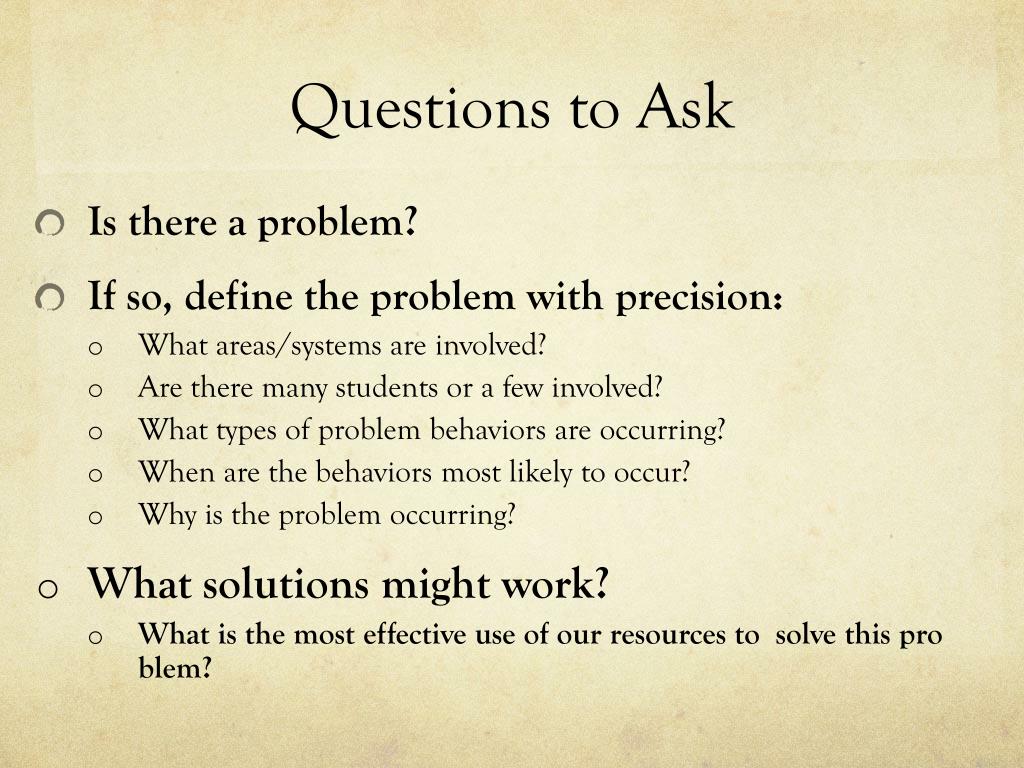 Questions to Ask

Is there a problem?

If so, define the problem with precision:
o What areas/systems are involved?
o Are there many students or a few involved?
o What types of problem behaviors are occurring?
o When are the behaviors most likely to occur?
o Why is the problem occurring?

o What solutions might work?
o What is the most effective use of our resources to solve this pro blem?